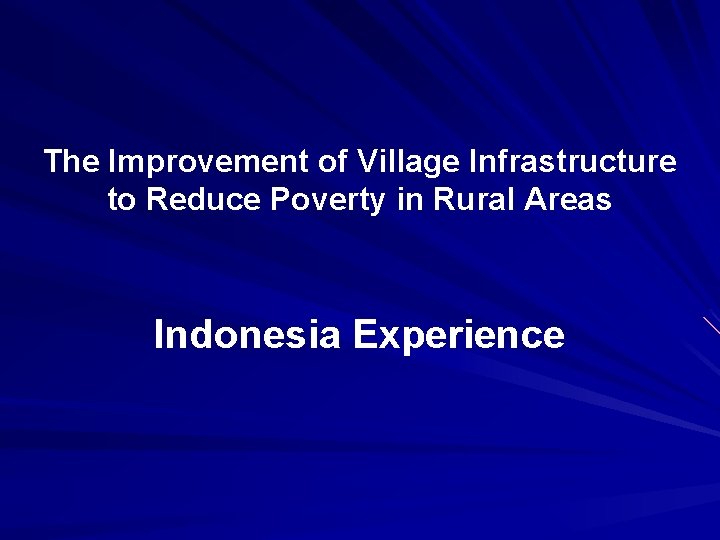 The Improvement of Village Infrastructure to Reduce Poverty in Rural Areas

Indonesia Experience